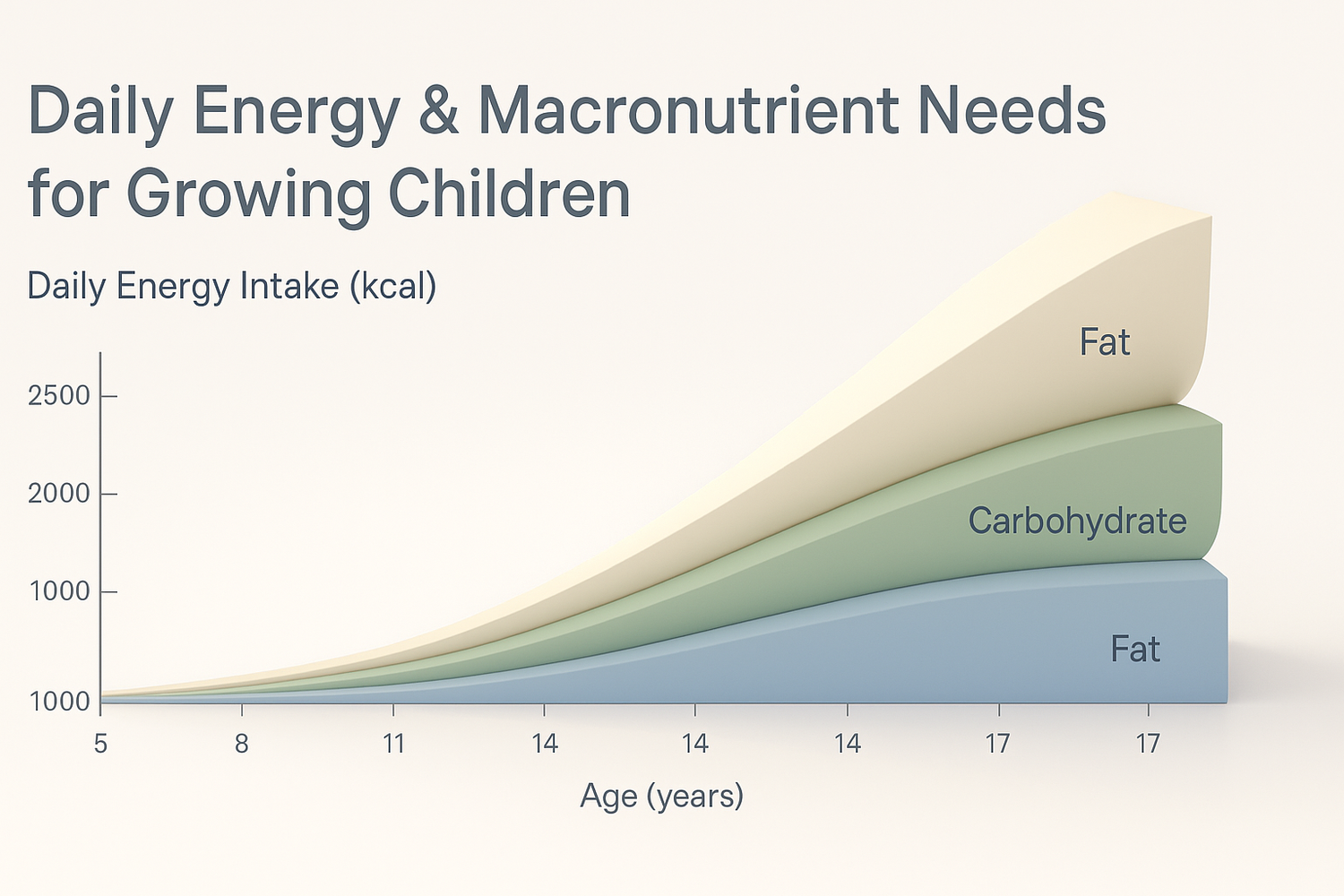 Daily Energy & Macronutrient Needs for Growing Children

Daily Energy Intake (kcal)

2500
2000
1000
1000

Fat
Carbohydrate
Fat

5
8
11
14
14
14
17
17

Age (years)